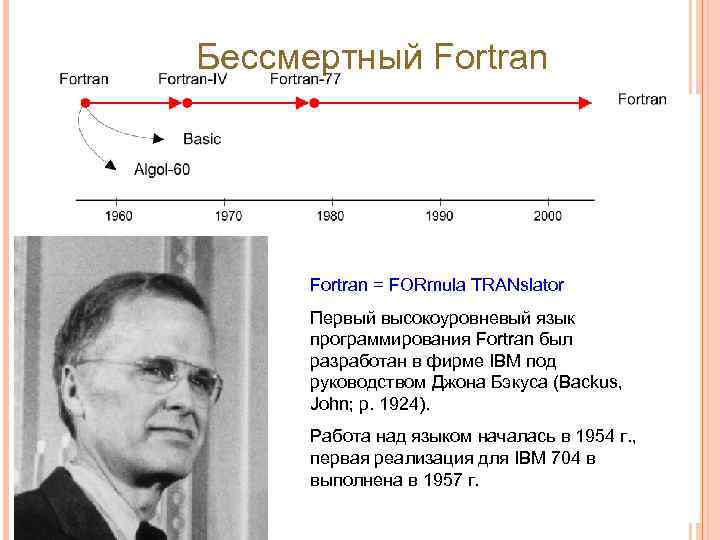 Бессмертный Fortran

Fortran Fortran-IV Fortran-77 Fortran

Basic

Algol-60

1960 1970 1980 1990 2000

Fortran = FORmula TRANslator

Первый высокоуровневый язык программирования Fortran был разработан в фирме IBM под руководством Джона Бэкуса (Backus, John; р. 1924).

Работа над языком началась в 1954 г., первая реализация для IBM 704 в выполнена в 1957 г.